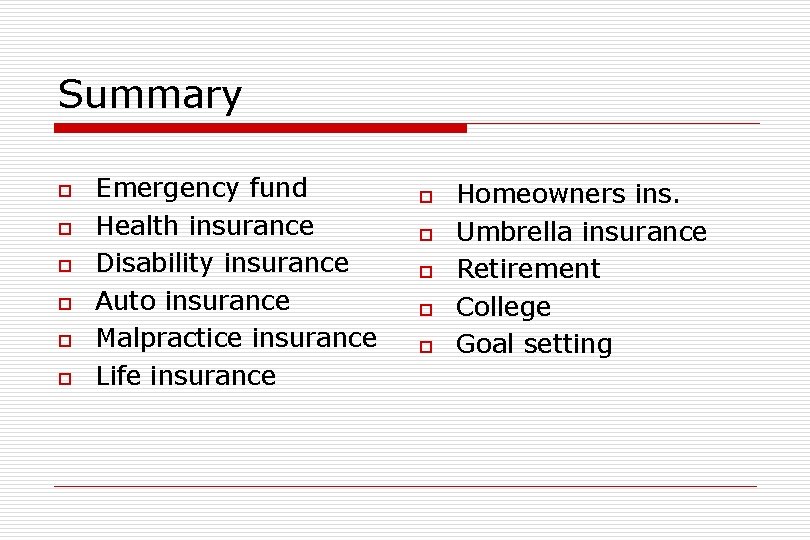 Summary

- Emergency fund
- Health insurance
- Disability insurance
- Auto insurance
- Malpractice insurance
- Life insurance

- Homeowners ins.
- Umbrella insurance
- Retirement
- College
- Goal setting